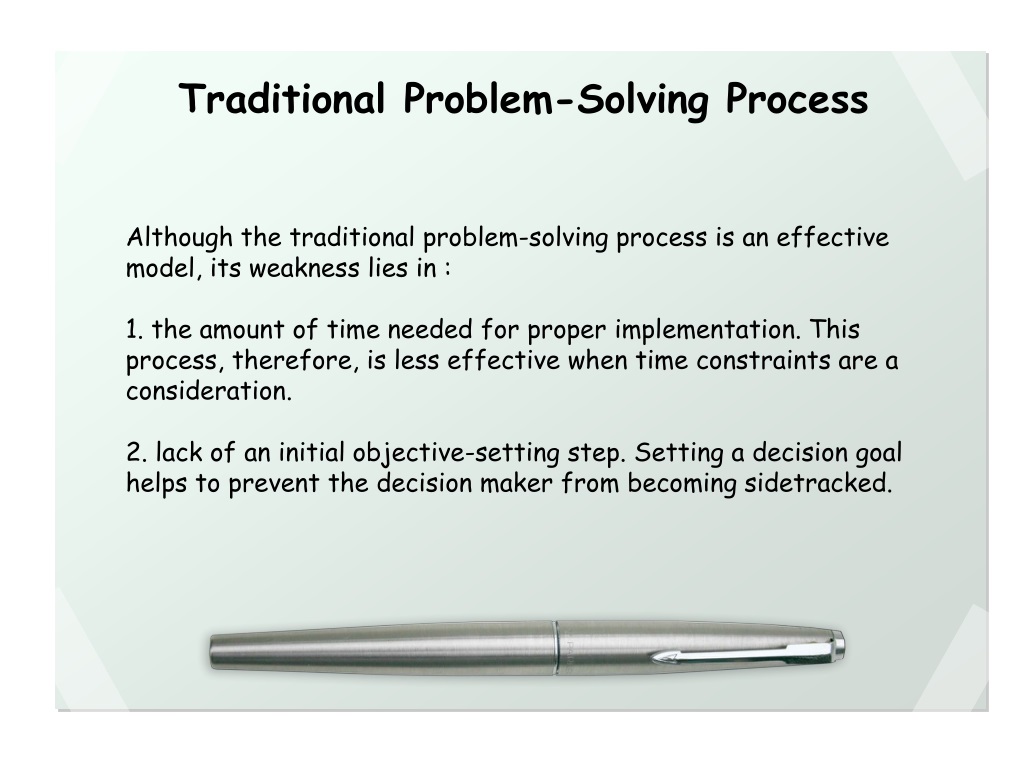 Traditional Problem-Solving Process

Although the traditional problem-solving process is an effective model, its weakness lies in :

1. the amount of time needed for proper implementation. This process, therefore, is less effective when time constraints are a consideration.

2. lack of an initial objective-setting step. Setting a decision goal helps to prevent the decision maker from becoming sidetracked.